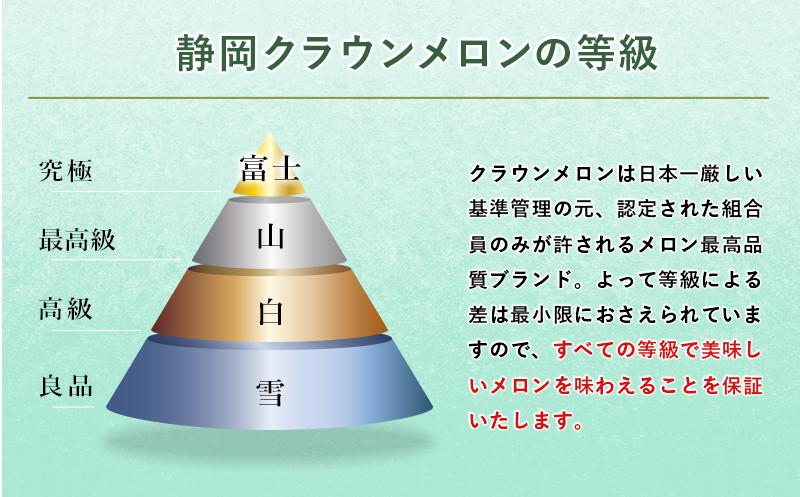 静岡クラウンメロンの等級

究極
富士

最高級
山

高級
白

良品
雪

クラウンメロンは日本一厳しい基準管理の元、認定された組合員のみが許されるメロン最高品質ブランド。よって等級による差は最小限におさえられていますので、すべての等級で美味しいメロンを味わえることを保証いたします。